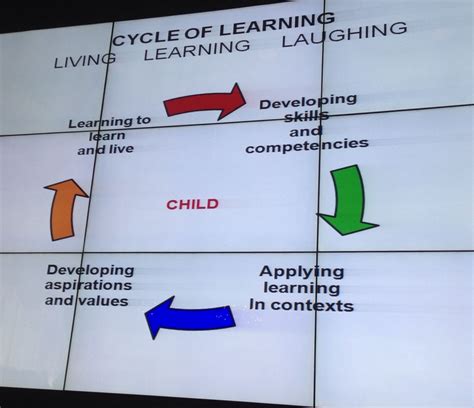 CYCLE OF LEARNING

LIVING LEARNING LAUGHING

Learning to learn and live

Developing skills and competencies

CHILD

Developing aspirations and values

Applying learning In contexts